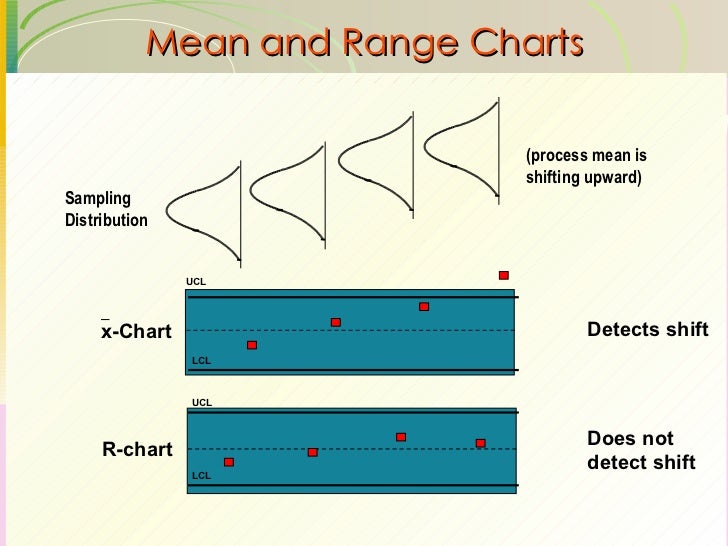 Mean and Range Charts

Sampling Distribution

(process mean is shifting upward)

UCL

$\bar{x}$-Chart

LCL

Detects shift

UCL

R-chart

LCL

Does not detect shift